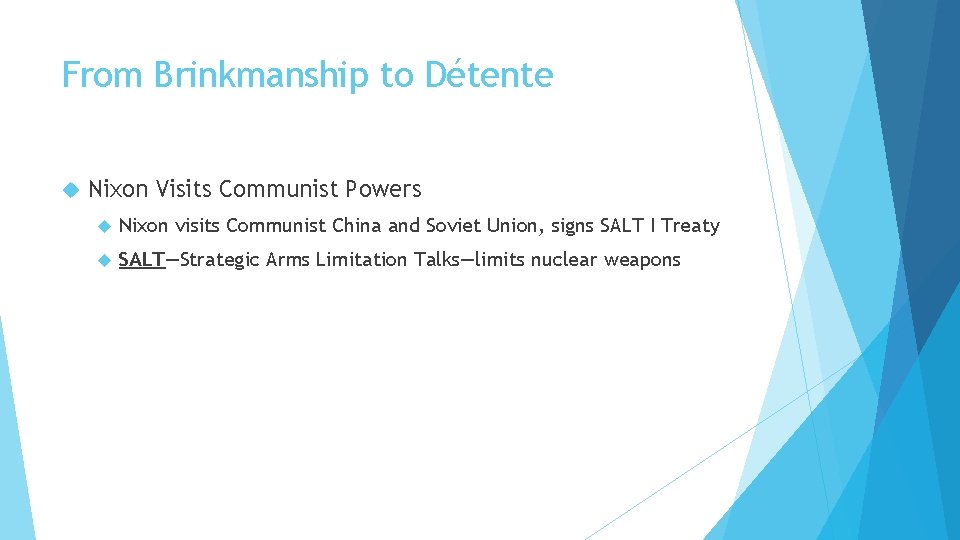 From Brinkmanship to Détente

Nixon Visits Communist Powers

Nixon visits Communist China and Soviet Union, signs SALT I Treaty

SALT—Strategic Arms Limitation Talks—limits nuclear weapons